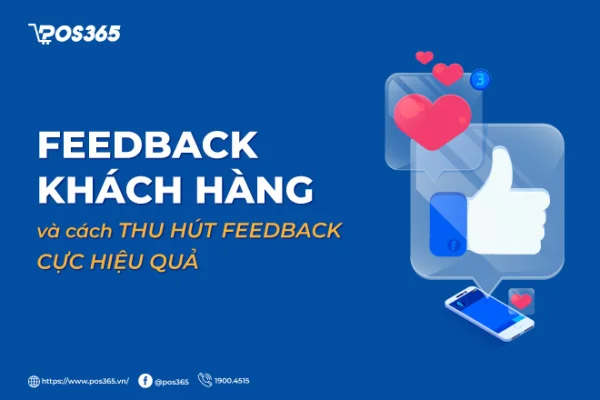 POS365

FEEDBACK KHÁCH HÀNG

và cách THU HÚT FEEDBACK CỰC HIỆU QUẢ

3

https://www.pos365.vn/ @pos365 1900.4515